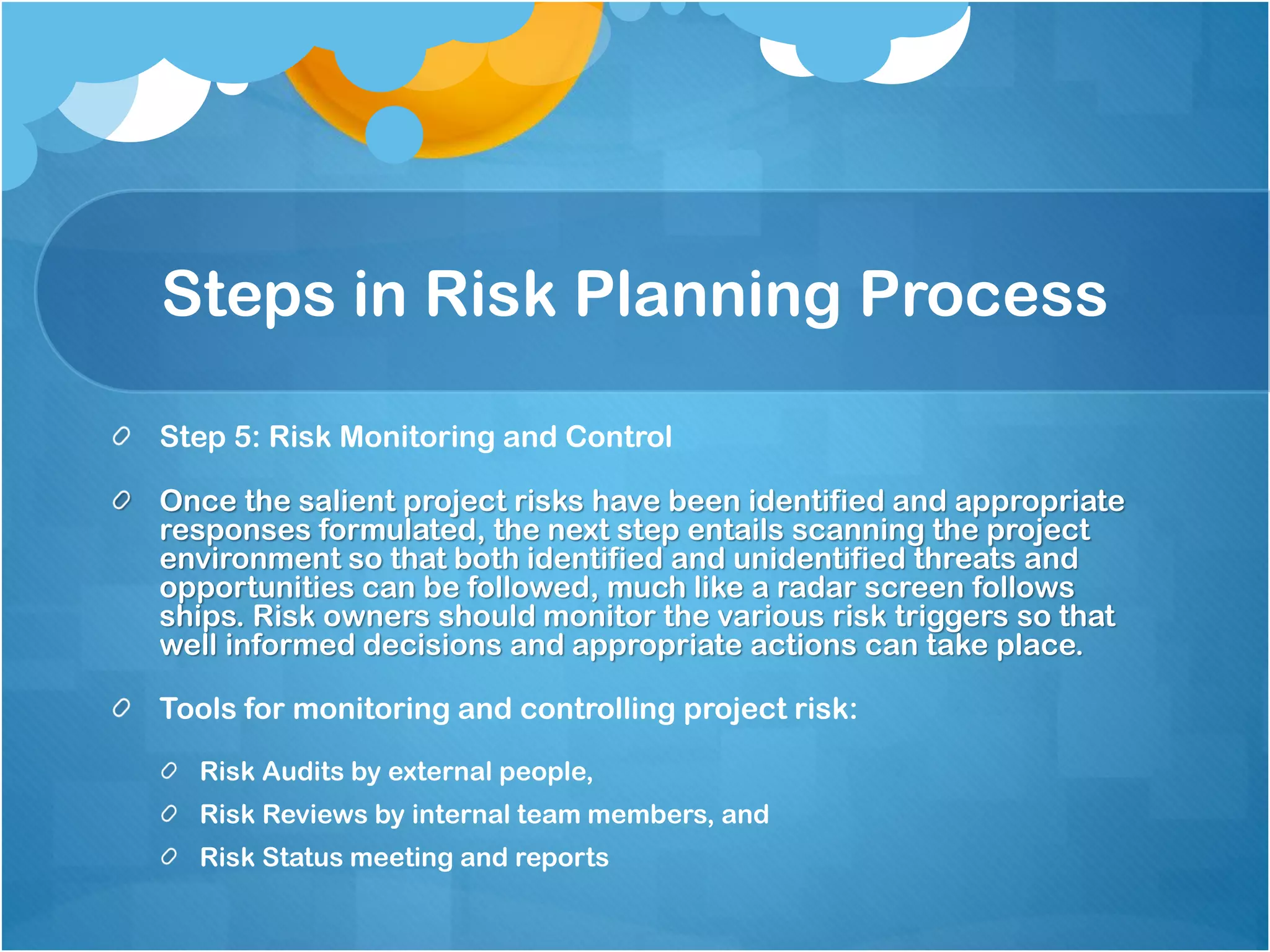 Steps in Risk Planning Process

Step 5: Risk Monitoring and Control

Once the salient project risks have been identified and appropriate responses formulated, the next step entails scanning the project environment so that both identified and unidentified threats and opportunities can be followed, much like a radar screen follows ships. Risk owners should monitor the various risk triggers so that well informed decisions and appropriate actions can take place.

Tools for monitoring and controlling project risk:

Risk Audits by external people,

Risk Reviews by internal team members, and

Risk Status meeting and reports